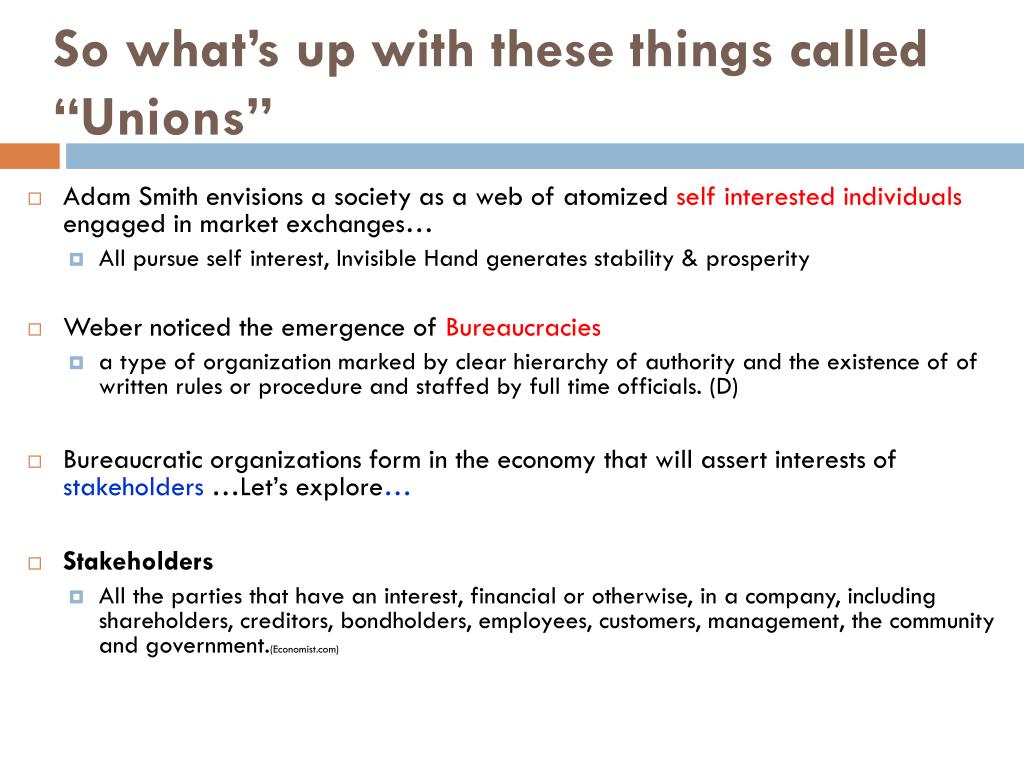 So what's up with these things called "Unions"

Adam Smith envisions a society as a web of atomized self interested individuals engaged in market exchanges…

All pursue self interest, Invisible Hand generates stability & prosperity

Weber noticed the emergence of Bureaucracies

a type of organization marked by clear hierarchy of authority and the existence of of written rules or procedure and staffed by full time officials. (D)

Bureaucratic organizations form in the economy that will assert interests of stakeholders …Let's explore…

Stakeholders

All the parties that have an interest, financial or otherwise, in a company, including shareholders, creditors, bondholders, employees, customers, management, the community and government.(Economist.com)